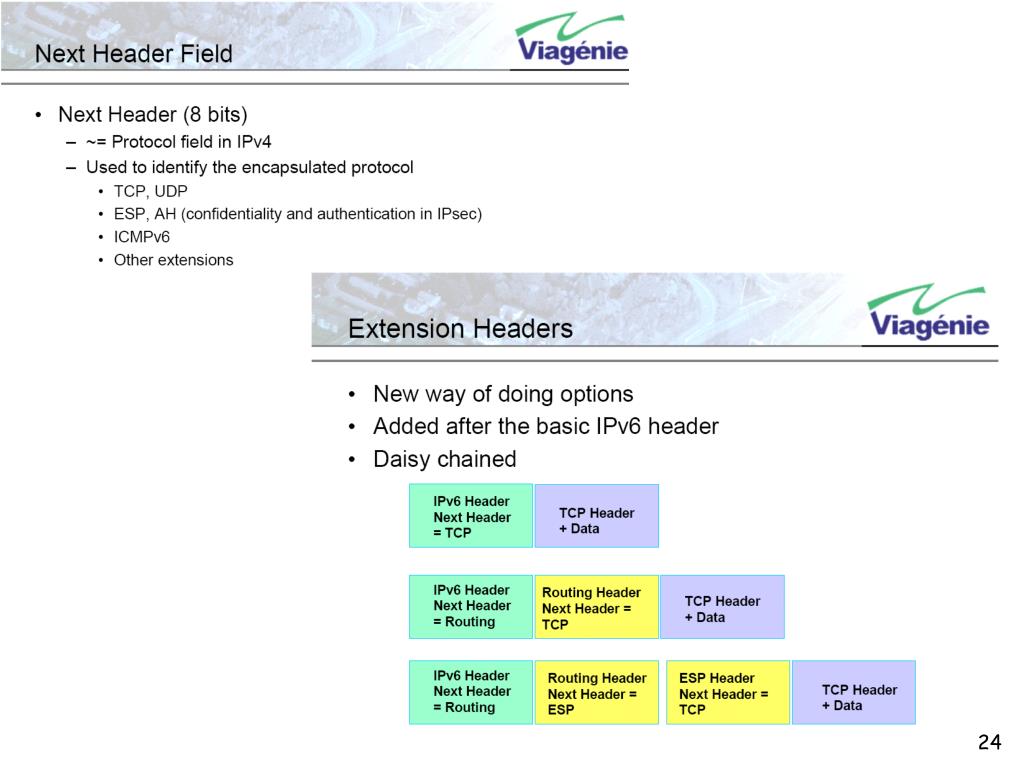 Next Header Field

Viagénie

• Next Header (8 bits)
– ~= Protocol field in IPv4
– Used to identify the encapsulated protocol
• TCP, UDP
• ESP, AH (confidentiality and authentication in IPsec)
• ICMPv6
• Other extensions

Extension Headers

Viagénie

• New way of doing options
• Added after the basic IPv6 header
• Daisy chained

IPv6 Header Next Header = TCP

TCP Header + Data

IPv6 Header Next Header = Routing

Routing Header Next Header = TCP

TCP Header + Data

IPv6 Header Next Header = Routing

Routing Header Next Header = ESP

ESP Header Next Header = TCP

TCP Header + Data

24